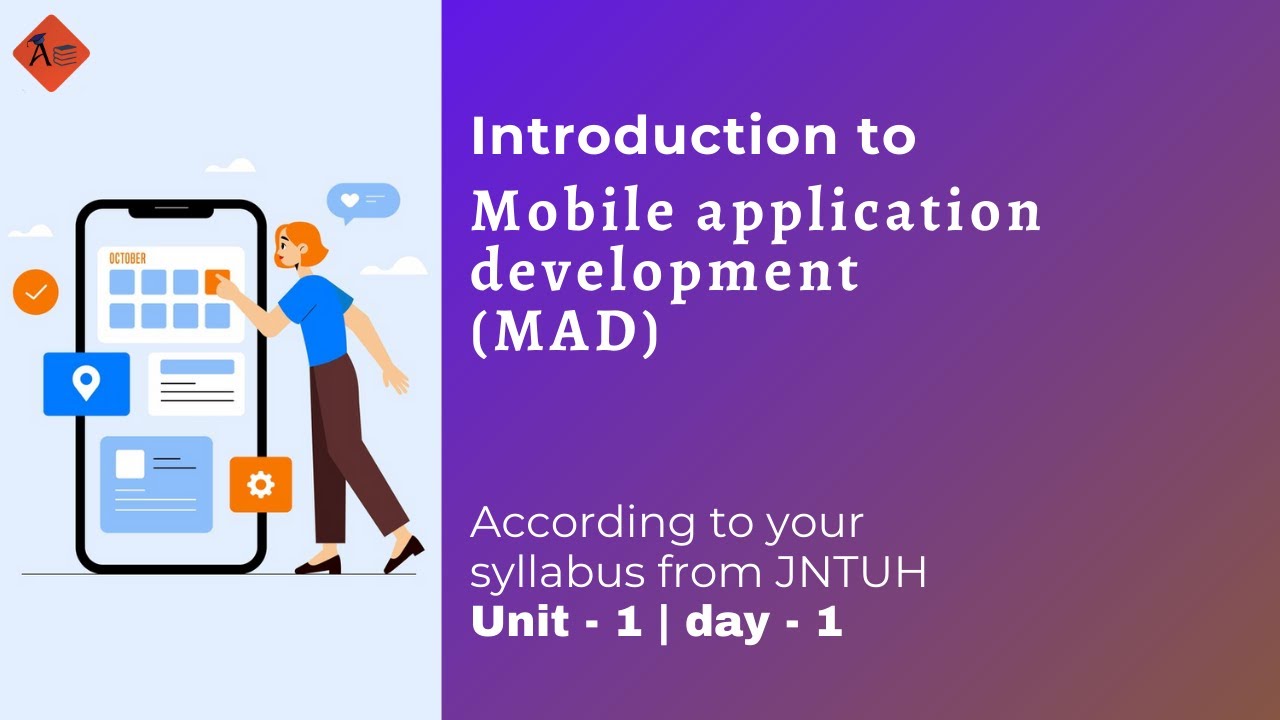 A

OCTOBER

Introduction to
Mobile application development
(MAD)

According to your syllabus from JNTUH
Unit - 1 | day - 1